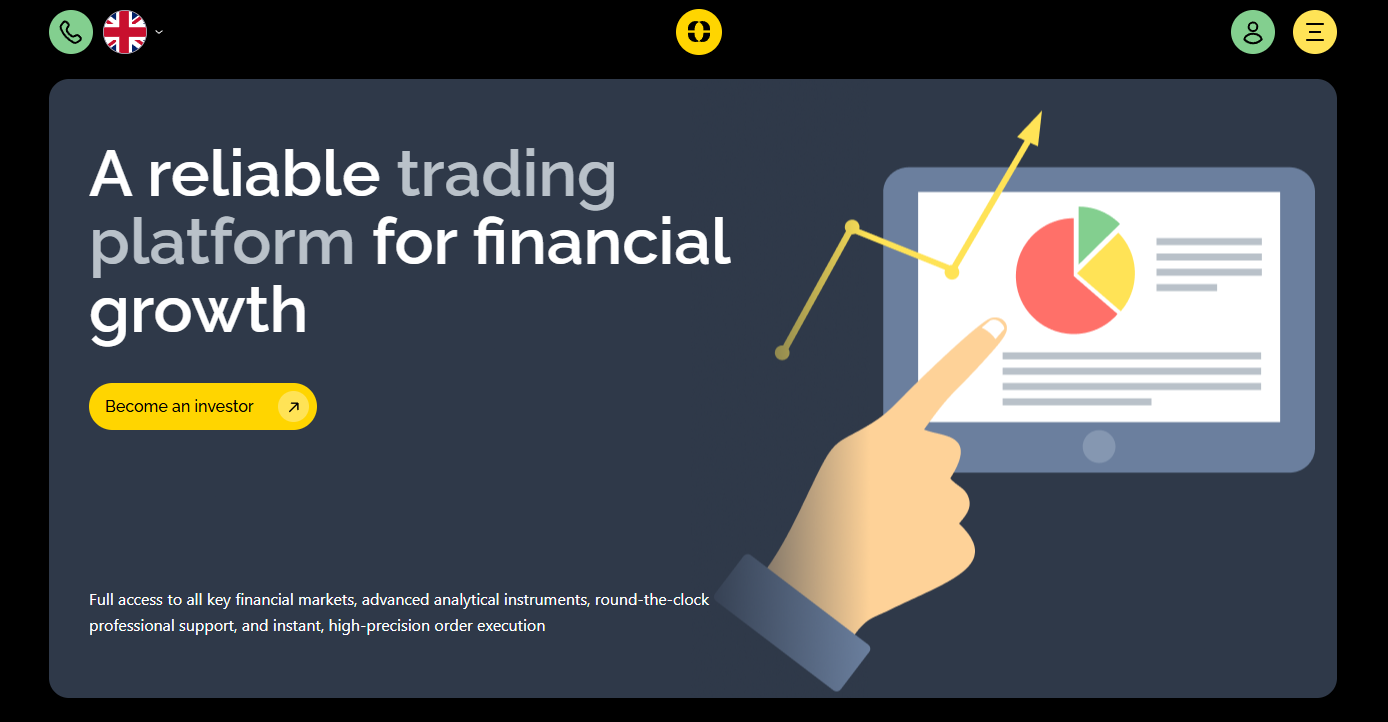 A reliable trading platform for financial growth

Become an investor

Full access to all key financial markets, advanced analytical instruments, round-the-clock professional support, and instant, high-precision order execution